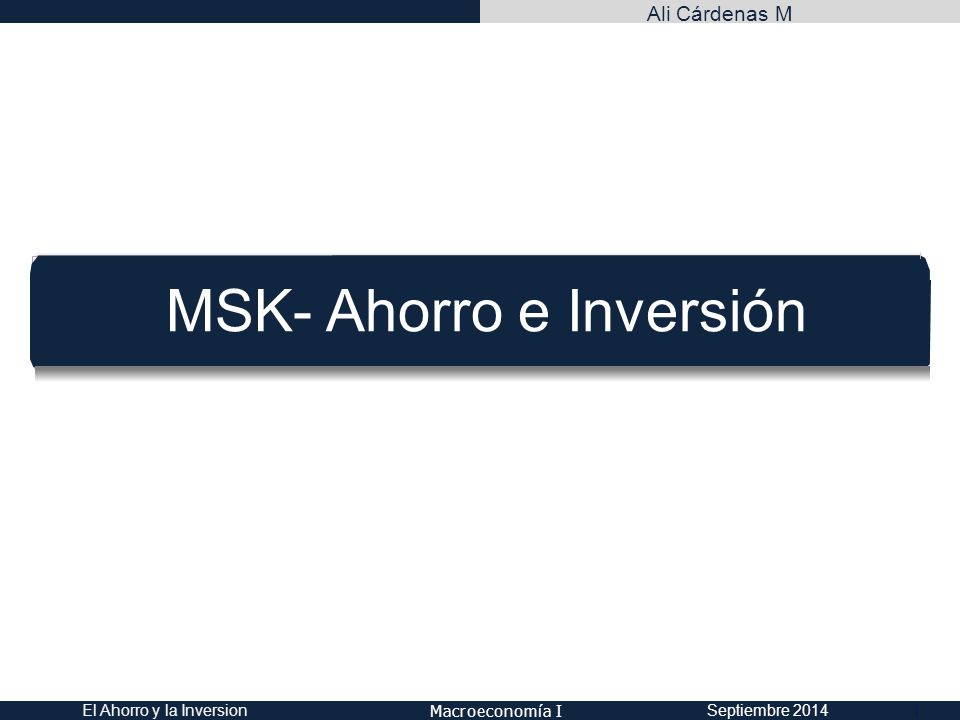 Ali Cárdenas M

MSK- Ahorro e Inversión

El Ahorro y la Inversion
Macroeconomía I
Septiembre 2014